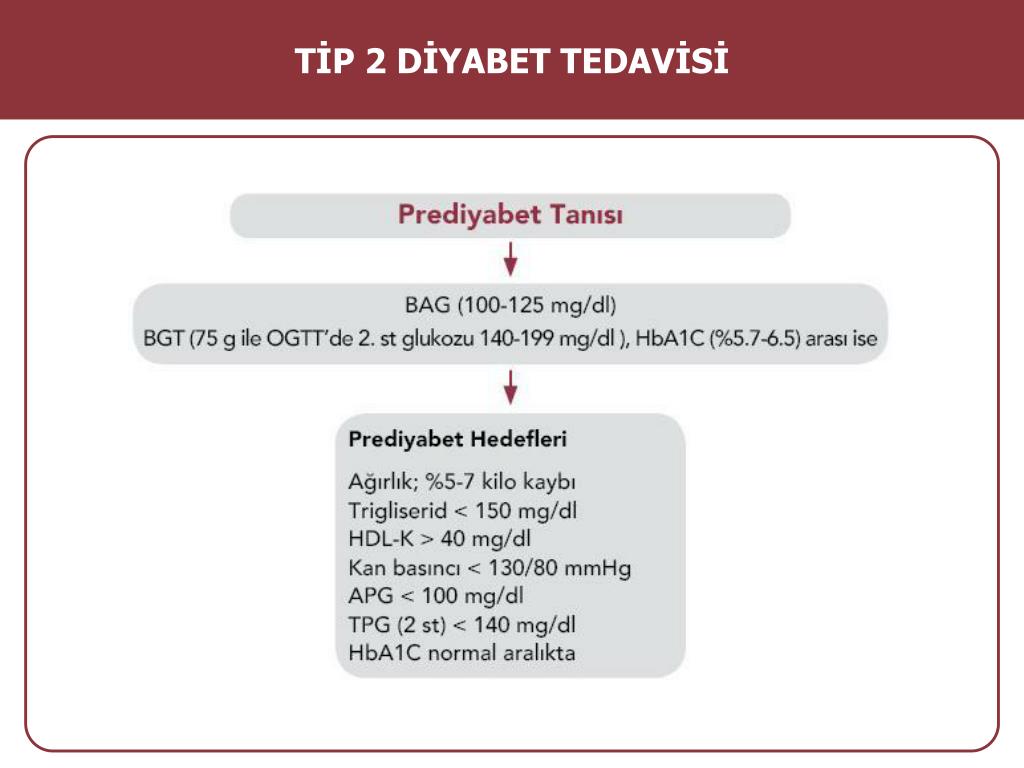 TİP 2 DİYABET TEDAVİSİ

Prediyabet Tanısı

BAG (100-125 mg/dl)
BGT (75 g ile OGTT'de 2. st glukozu 140-199 mg/dl ), HbA1C (%5.7-6.5) arası ise

Prediyabet Hedefleri

Ağırlık; %5-7 kilo kaybı
Trigliserid < 150 mg/dl
HDL-K > 40 mg/dl
Kan basıncı < 130/80 mmHg
APG < 100 mg/dl
TPG (2 st) < 140 mg/dl
HbA1C normal aralıkta